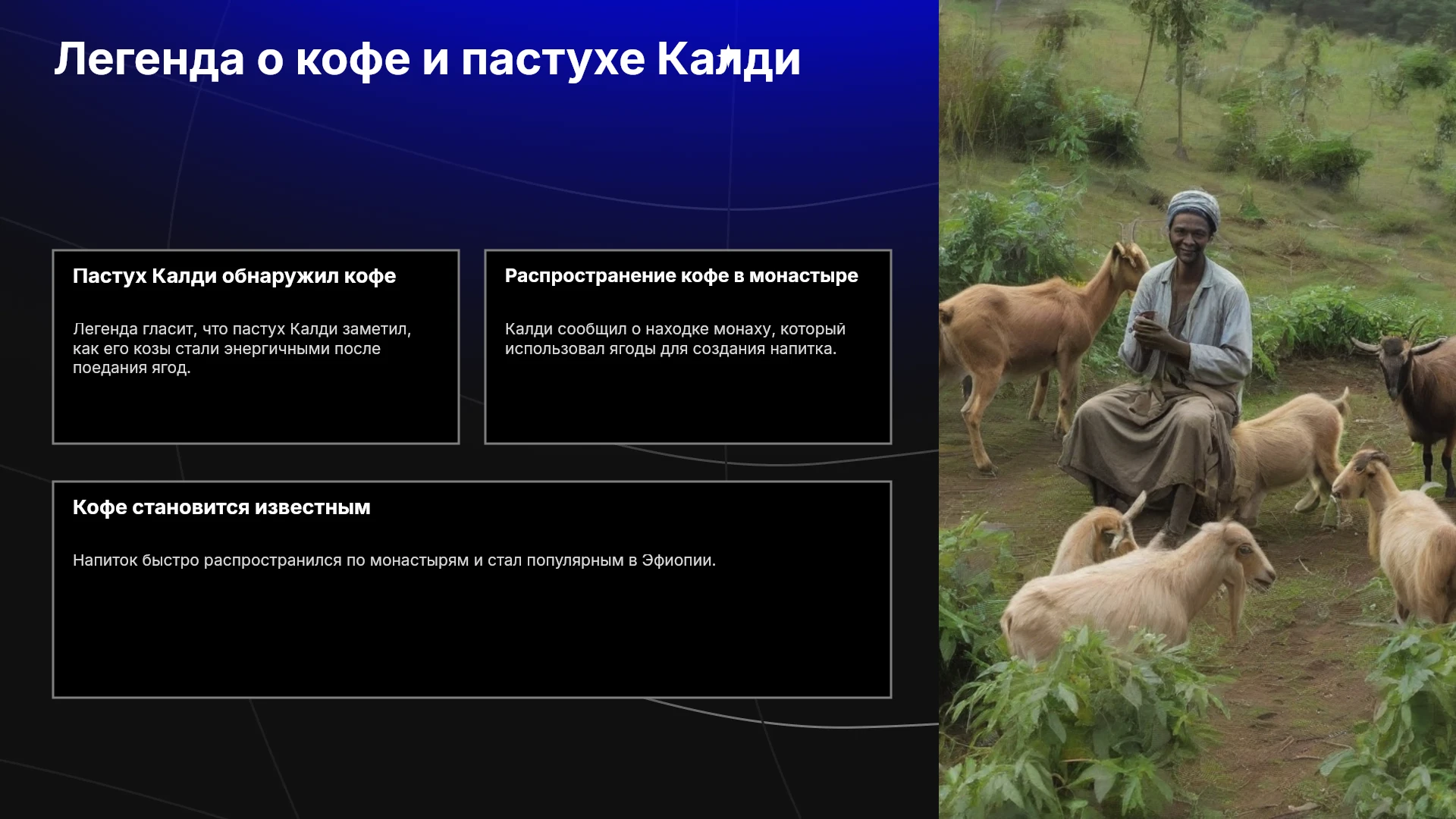 Легенда о кофе и пастухе Калди

Пастух Калди обнаружил кофе

Легенда гласит, что пастух Калди заметил, как его козы стали энергичными после поедания ягод.

Распространение кофе в монастыре

Калди сообщил о находке монаху, который использовал ягоды для создания напитка.

Кофе становится известным

Напиток быстро распространился по монастырям и стал популярным в Эфиопии.